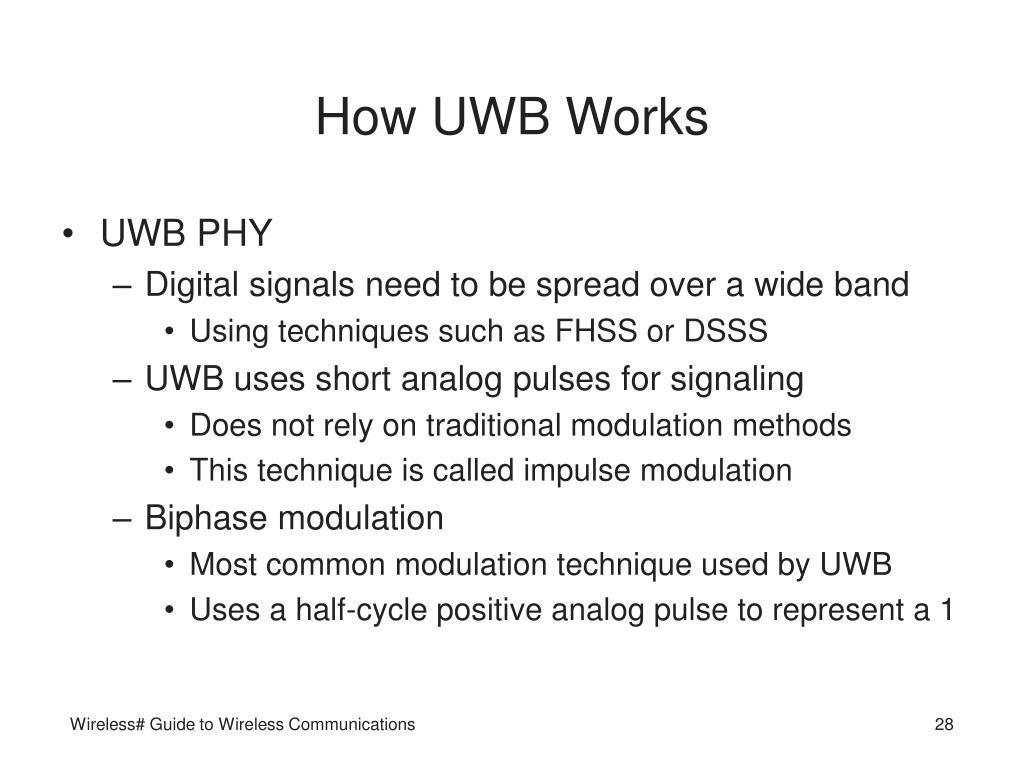 How UWB Works

• UWB PHY
– Digital signals need to be spread over a wide band
• Using techniques such as FHSS or DSSS
– UWB uses short analog pulses for signaling
• Does not rely on traditional modulation methods
• This technique is called impulse modulation
– Biphase modulation
• Most common modulation technique used by UWB
• Uses a half-cycle positive analog pulse to represent a 1

Wireless# Guide to Wireless Communications

28